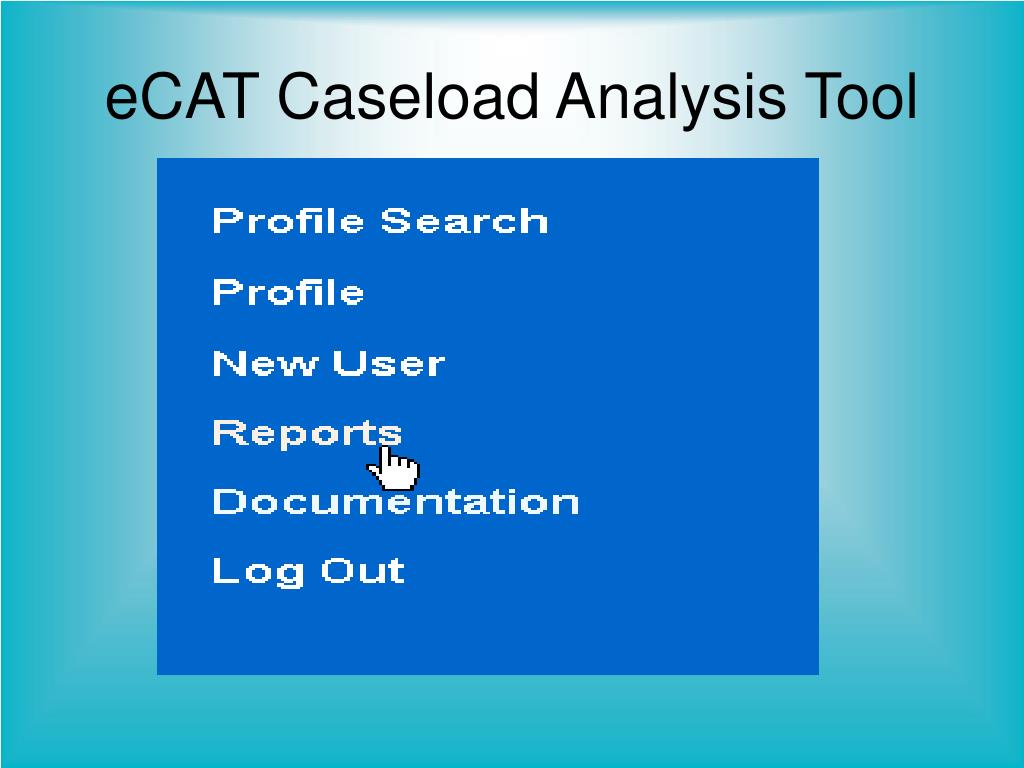 eCAT Caseload Analysis Tool

Profile Search

Profile

New User

Reports

Documentation

Log Out